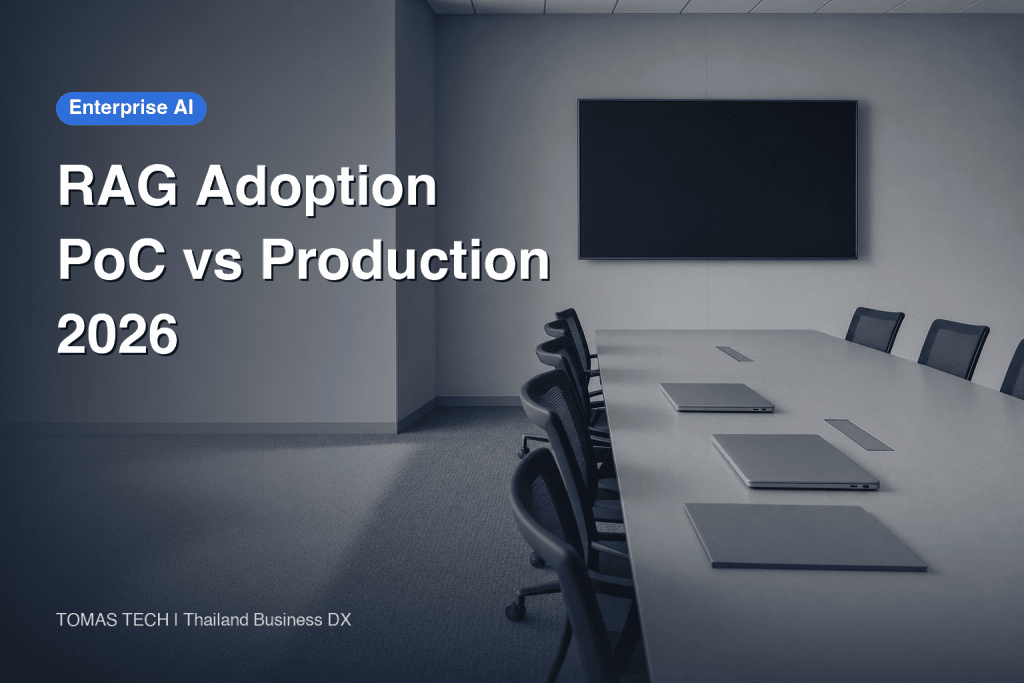 Enterprise AI

RAG Adoption
PoC vs Production
2026

TOMAS TECH | Thailand Business DX